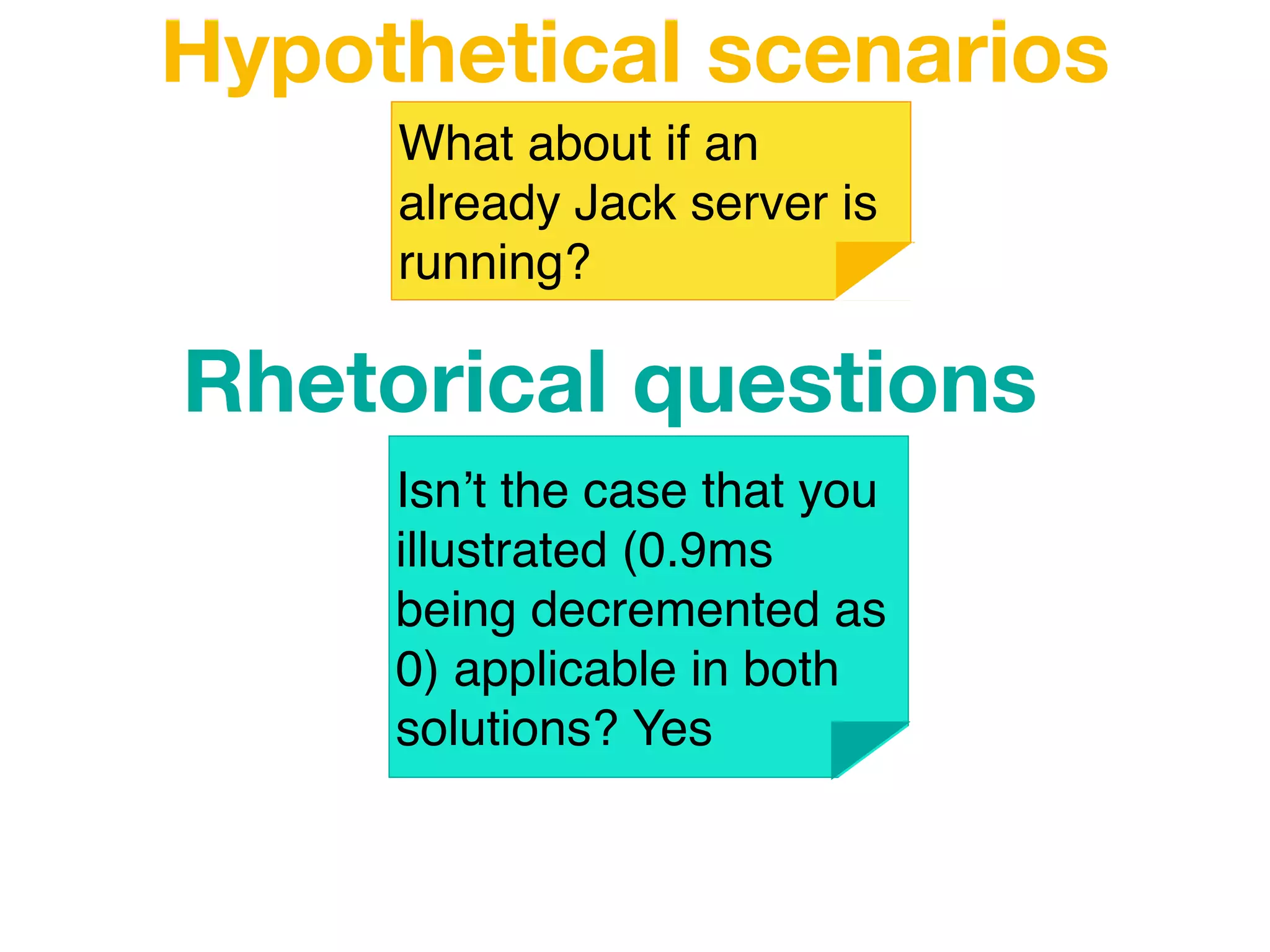 Hypothetical scenarios

What about if an already Jack server is running?

Rhetorical questions

Isn’t the case that you illustrated (0.9ms being decremented as 0) applicable in both solutions? Yes